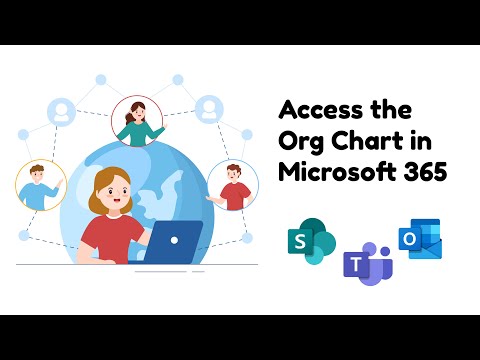 Access the Org Chart in Microsoft 365

S

T

O